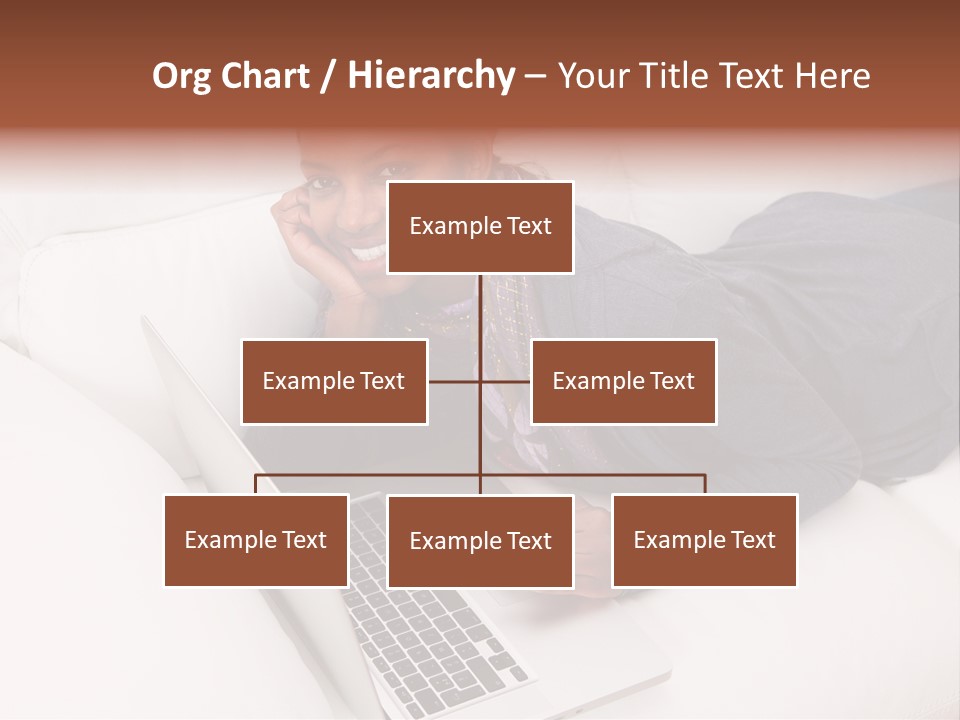 Org Chart / Hierarchy – Your Title Text Here

Example Text

Example Text

Example Text

Example Text

Example Text

Example Text